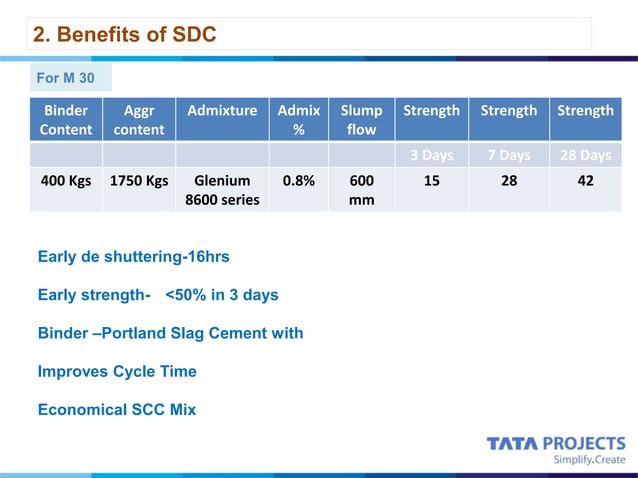 2. Benefits of SDC

For M 30

| Binder Content | Aggr content | Admixture | Admix % | Slump flow | Strength | Strength | Strength |
|---|---|---|---|---|---|---|---|
| | | | | | 3 Days | 7 Days | 28 Days |
| 400 Kgs | 1750 Kgs | Glenium 8600 series | 0.8% | 600 mm | 15 | 28 | 42 |

Early de shuttering-16hrs

Early strength- <50% in 3 days

Binder –Portland Slag Cement with

Improves Cycle Time

Economical SCC Mix

TATA PROJECTS
Simplify.Create